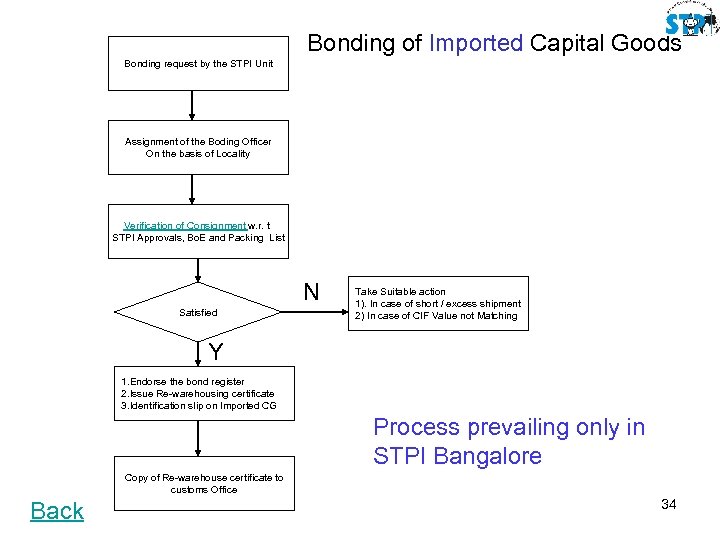 STPI

Bonding of Imported Capital Goods

Bonding request by the STPI Unit

Assignment of the Boding Officer On the basis of Locality

Verification of Consignment w.r. t STPI Approvals, BoE and Packing List

Satisfied

N

Take Suitable action
1). In case of short / excess shipment
2) In case of CIF Value not Matching

Y

1.Endorse the bond register
2.Issue Re-warehousing certificate
3.Identification slip on Imported CG

Copy of Re-warehouse certificate to customs Office

Process prevailing only in STPI Bangalore

Back

34